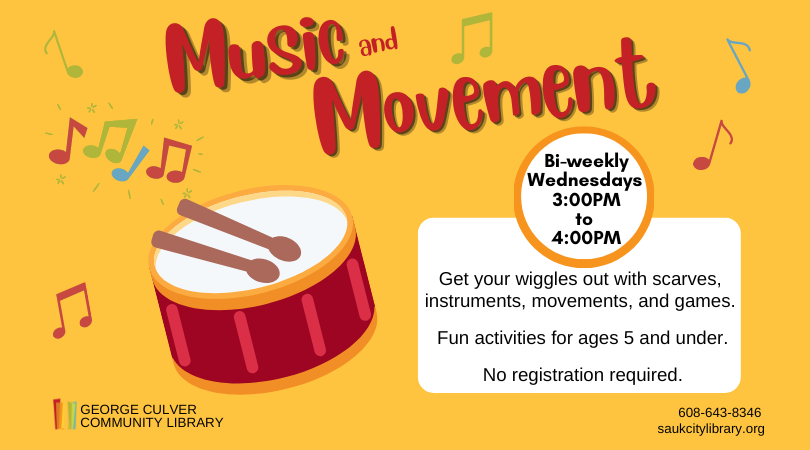 Music and Movement

Bi-weekly Wednesdays 3:00PM to 4:00PM

Get your wiggles out with scarves, instruments, movements, and games.

Fun activities for ages 5 and under.

No registration required.

GEORGE CULVER COMMUNITY LIBRARY

608-643-8346
saukcitylibrary.org